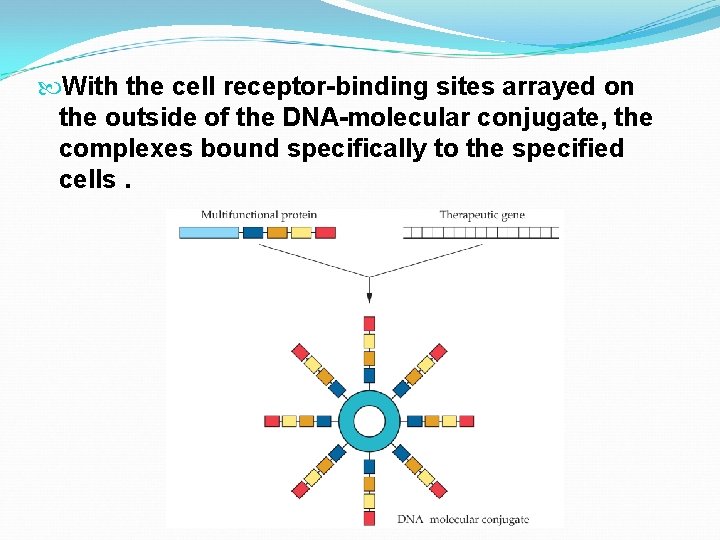 With the cell receptor-binding sites arrayed on the outside of the DNA-molecular conjugate, the complexes bound specifically to the specified cells .

Multifunctional protein

Therapeutic gene

DNA molecular conjugate